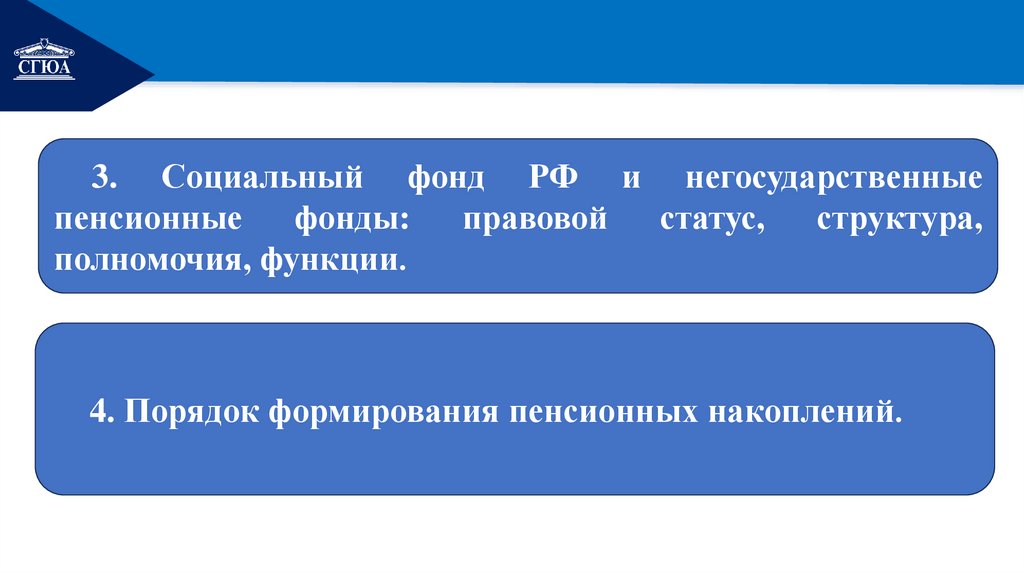 СГЮА

3. Социальный фонд РФ и негосударственные пенсионные фонды: правовой статус, структура, полномочия, функции.

4. Порядок формирования пенсионных накоплений.